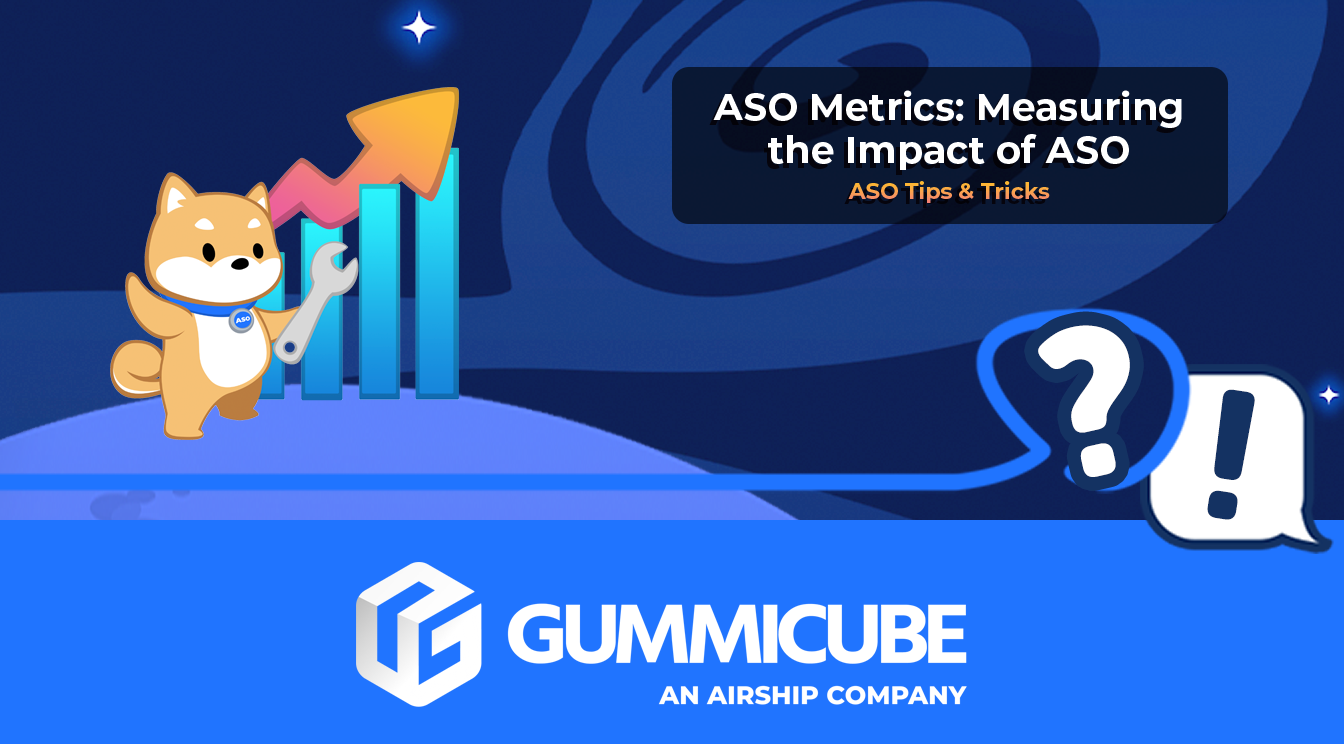 ASO Metrics: Measuring the Impact of ASO
ASO Tips & Tricks

ASO

?
!

GUMMICUBE
AN AIRSHIP COMPANY